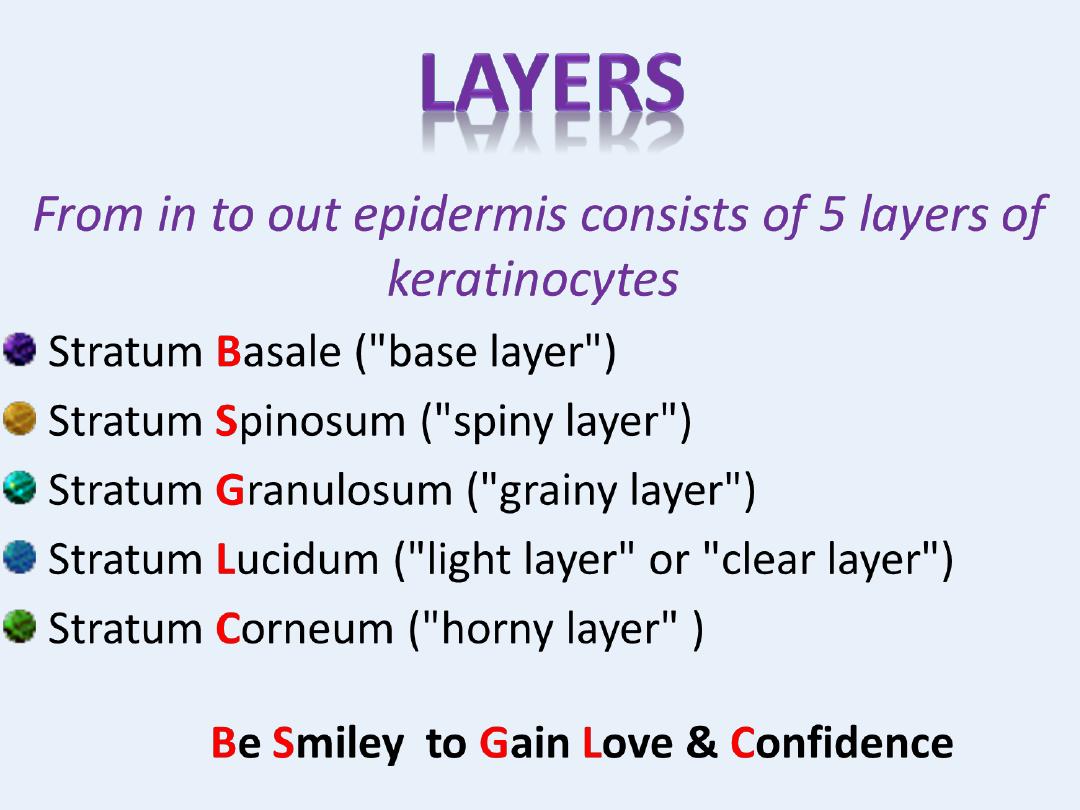 LAYERS

From in to out epidermis consists of 5 layers of keratinocytes

Stratum Basale ("base layer")
Stratum Spinosum ("spiny layer")
Stratum Granulosum ("grainy layer")
Stratum Lucidum ("light layer" or "clear layer")
Stratum Corneum ("horny layer" )

Be Smiley to Gain Love & Confidence